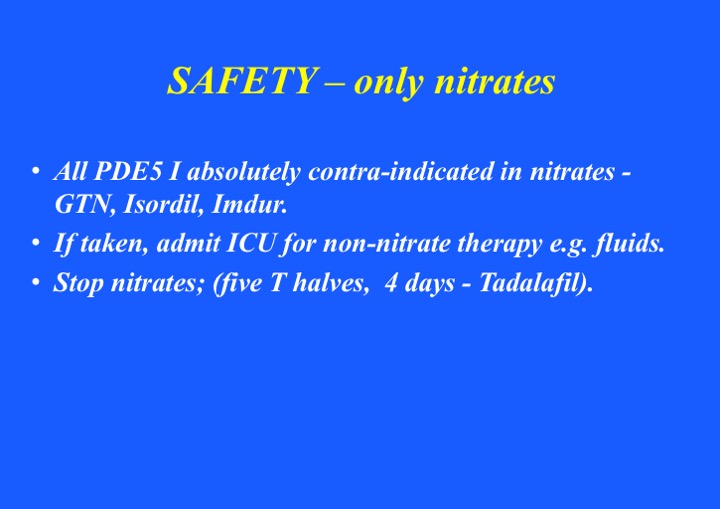 SAFETY – only nitrates

• All PDE5 I absolutely contra-indicated in nitrates - GTN, Isordil, Imdur.
• If taken, admit ICU for non-nitrate therapy e.g. fluids.
• Stop nitrates; (five T halves, 4 days - Tadalafil).